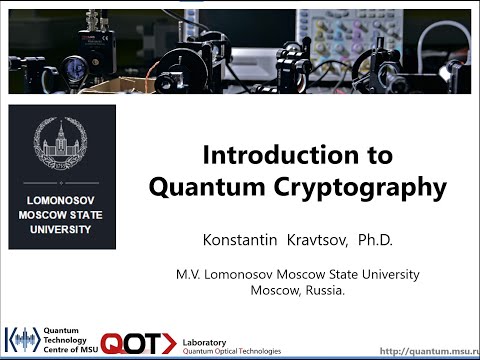 1755

LOMONOSOV MOSCOW STATE UNIVERSITY

Introduction to Quantum Cryptography

Konstantin Kravtsov, Ph.D.

M.V. Lomonosov Moscow State University
Moscow, Russia.

Quantum Technology Centre of MSU

QOT

Laboratory
Quantum Optical Technologies

http://quantum.msu.ru